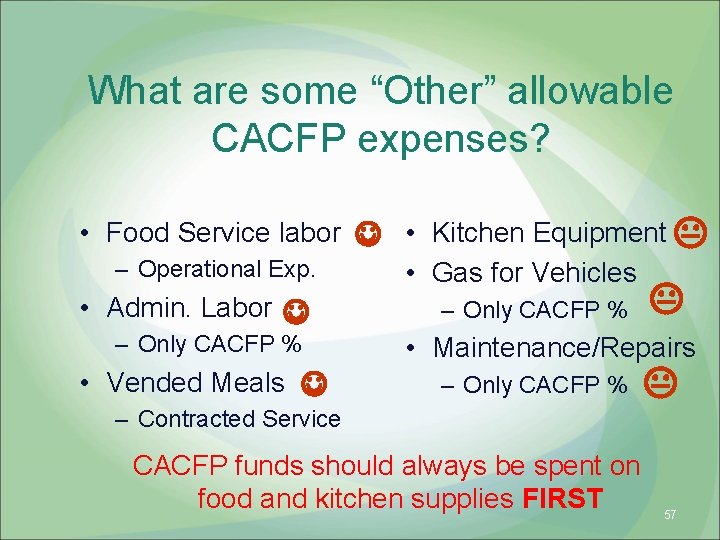 What are some “Other” allowable CACFP expenses?

• Food Service labor
– Operational Exp.
• Admin. Labor
– Only CACFP %
• Vended Meals
– Contracted Service

• Kitchen Equipment
• Gas for Vehicles
– Only CACFP %
• Maintenance/Repairs
– Only CACFP %

CACFP funds should always be spent on food and kitchen supplies FIRST

57